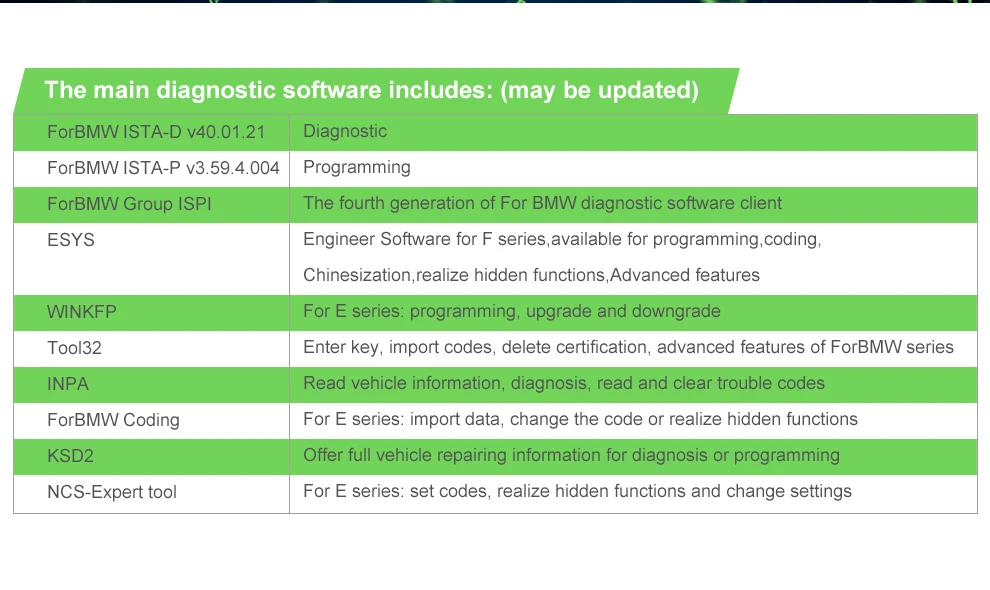 The main diagnostic software includes: (may be updated)

| | |
|---|---|
| ForBMW ISTA-D v40.01.21 | Diagnostic |
| ForBMW ISTA-P v3.59.4.004 | Programming |
| ForBMW Group ISPI | The fourth generation of For BMW diagnostic software client |
| ESYS | Engineer Software for F series,available for programming,coding, Chinesization,realize hidden functions,Advanced features |
| WINKFP | For E series: programming, upgrade and downgrade |
| Tool32 | Enter key, import codes, delete certification, advanced features of ForBMW series |
| INPA | Read vehicle information, diagnosis, read and clear trouble codes |
| ForBMW Coding | For E series: import data, change the code or realize hidden functions |
| KSD2 | Offer full vehicle repairing information for diagnosis or programming |
| NCS-Expert tool | For E series: set codes, realize hidden functions and change settings |